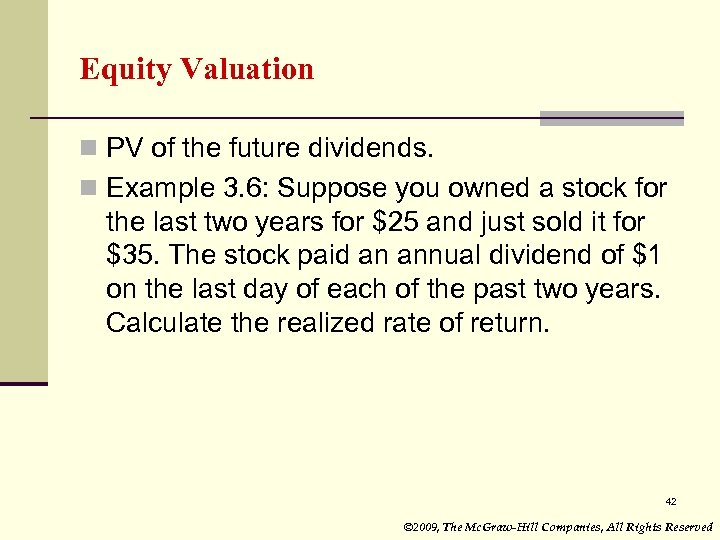 Equity Valuation

PV of the future dividends.

Example 3.6: Suppose you owned a stock for the last two years for \$25 and just sold it for \$35. The stock paid an annual dividend of \$1 on the last day of each of the past two years. Calculate the realized rate of return.

42

©2009, The McGraw-Hill Companies, All Rights Reserved